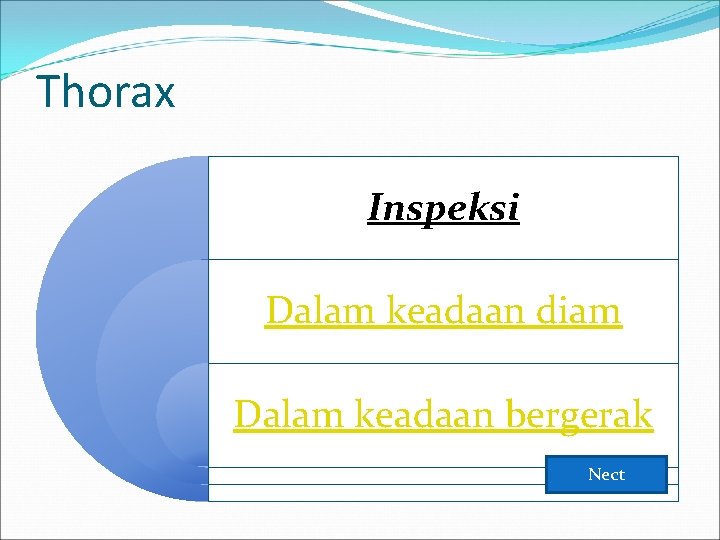 Thorax

Inspeksi

Dalam keadaan diam

Dalam keadaan bergerak

Nect